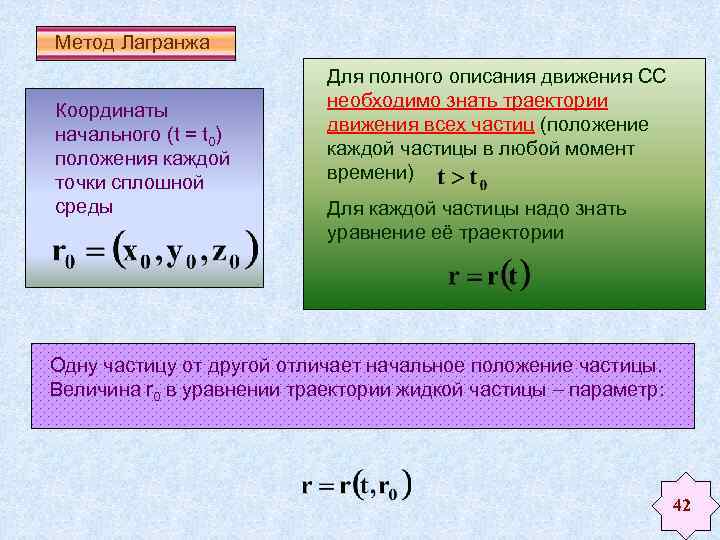 Метод Лагранжа

Координаты начального ($t = t_0$) положения каждой точки сплошной среды

$\mathbf{r}_0 = (x_0, y_0, z_0)$

Для полного описания движения СС необходимо знать траектории движения всех частиц (положение каждой частицы в любой момент времени) $t > t_0$

Для каждой частицы надо знать уравнение её траектории

$\mathbf{r} = \mathbf{r}(t)$

Одну частицу от другой отличает начальное положение частицы. Величина $r_0$ в уравнении траектории жидкой частицы – параметр:

$\mathbf{r} = \mathbf{r}(t, \mathbf{r}_0)$

42